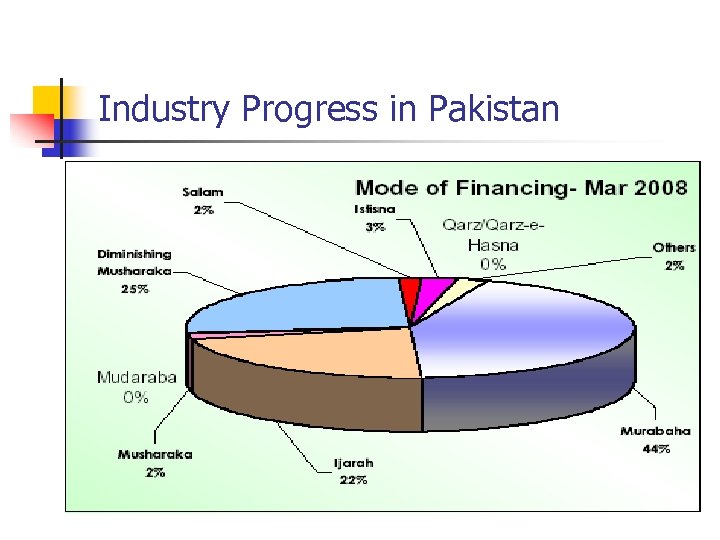 Industry Progress in Pakistan

Mode of Financing- Mar 2008

Salam
2%

Istisna
3%

Qarz/Qarz-e-Hasna
0%

Others
2%

Diminishing Musharaka
25%

Mudaraba
0%

Musharaka
2%

Ijarah
22%

Murabaha
44%